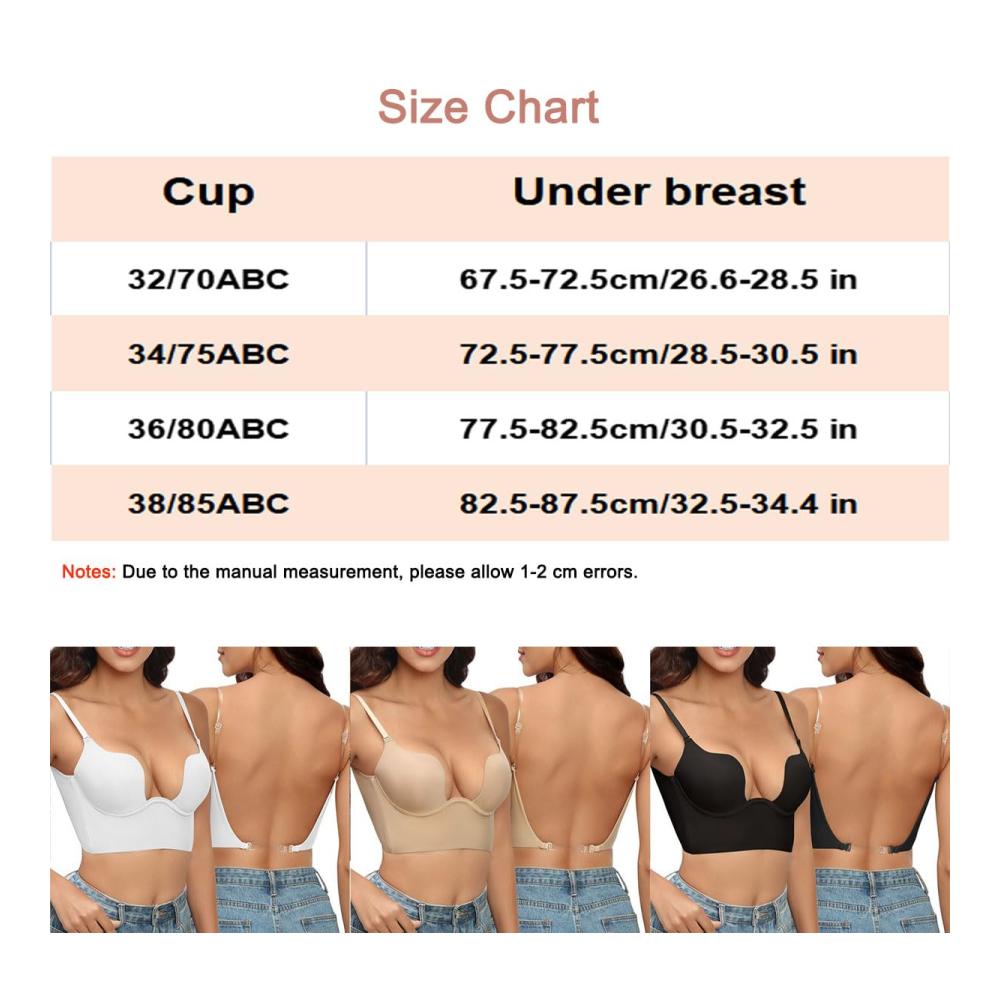 Size Chart

| Cup | Under breast |
|---|---|
| 32/70ABC | 67.5-72.5cm/26.6-28.5 in |
| 34/75ABC | 72.5-77.5cm/28.5-30.5 in |
| 36/80ABC | 77.5-82.5cm/30.5-32.5 in |
| 38/85ABC | 82.5-87.5cm/32.5-34.4 in |

Notes: Due to the manual measurement, please allow 1-2 cm errors.